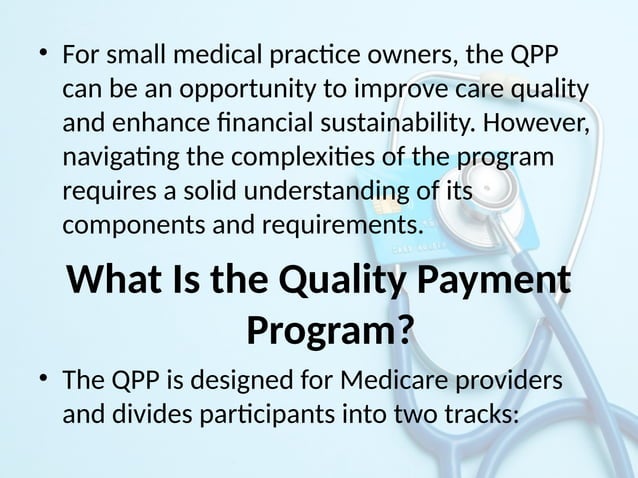 • For small medical practice owners, the QPP can be an opportunity to improve care quality and enhance financial sustainability. However, navigating the complexities of the program requires a solid understanding of its components and requirements.

What Is the Quality Payment Program?

• The QPP is designed for Medicare providers and divides participants into two tracks: